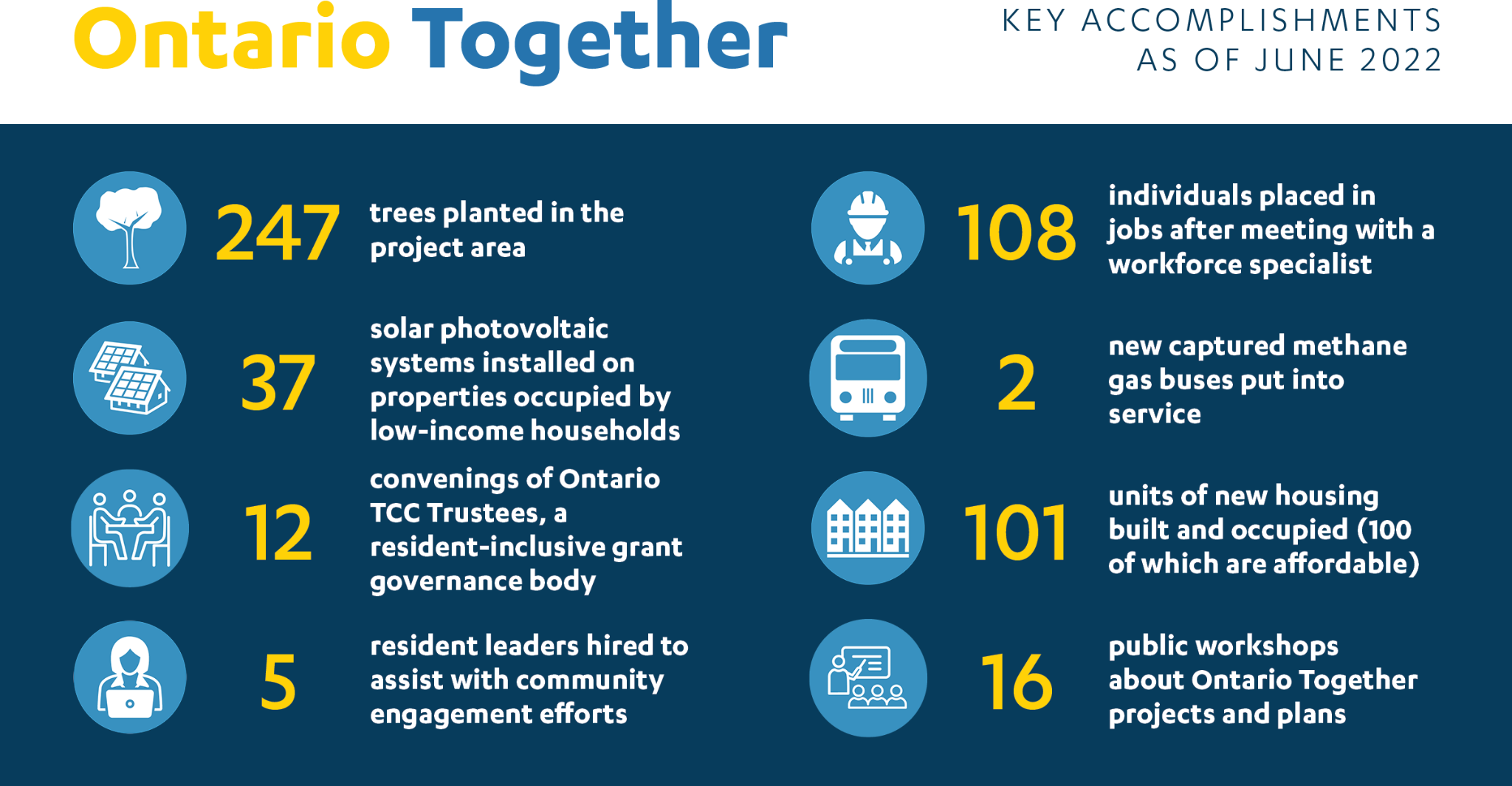 Ontario Together

KEY ACCOMPLISHMENTS AS OF JUNE 2022

247 trees planted in the project area

37 solar photovoltaic systems installed on properties occupied by low-income households

12 convenings of Ontario TCC Trustees, a resident-inclusive grant governance body

5 resident leaders hired to assist with community engagement efforts

108 individuals placed in jobs after meeting with a workforce specialist

2 new captured methane gas buses put into service

101 units of new housing built and occupied (100 of which are affordable)

16 public workshops about Ontario Together projects and plans